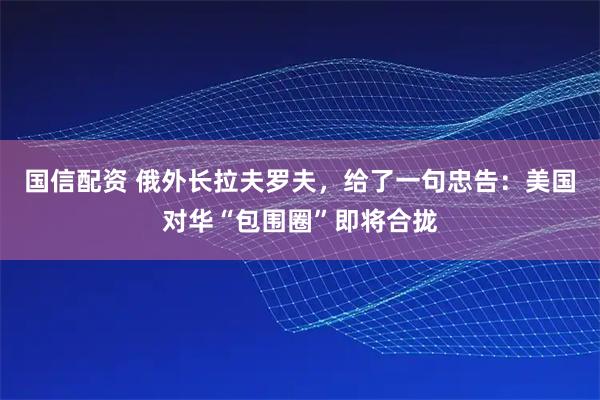 国信配资 俄外长拉夫罗夫，给了一句忠告：美国对华“包围圈”即将合拢